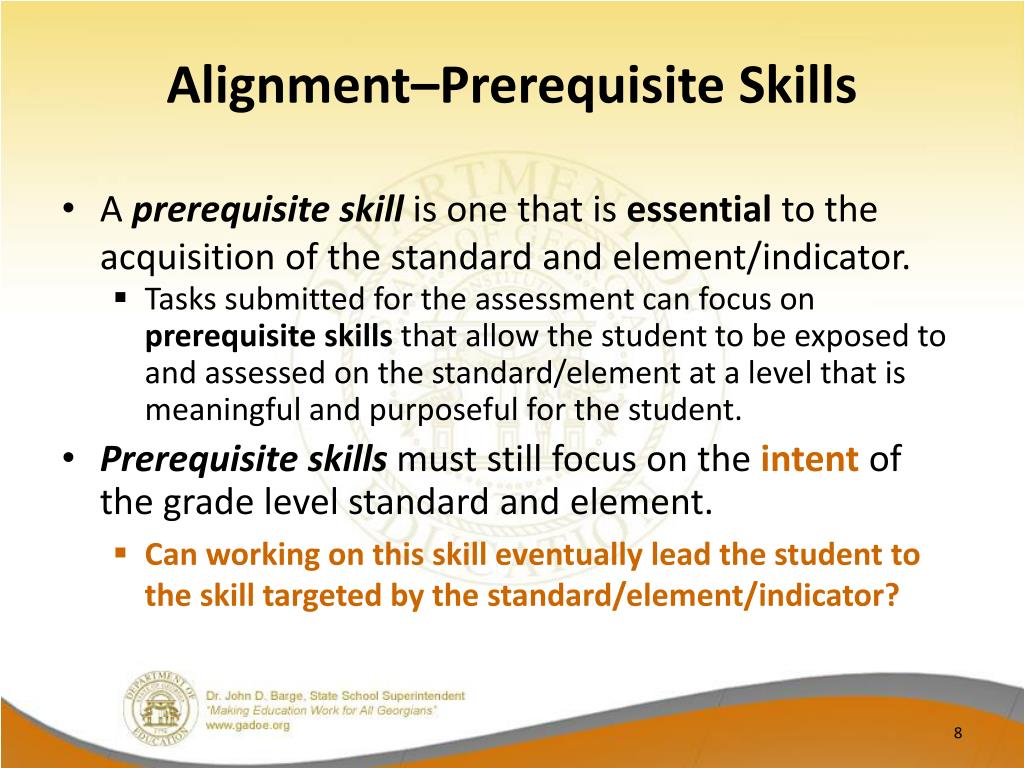 Alignment–Prerequisite Skills

• A prerequisite skill is one that is essential to the acquisition of the standard and element/indicator.

▪ Tasks submitted for the assessment can focus on prerequisite skills that allow the student to be exposed to and assessed on the standard/element at a level that is meaningful and purposeful for the student.

• Prerequisite skills must still focus on the intent of the grade level standard and element.

▪ Can working on this skill eventually lead the student to the skill targeted by the standard/element/indicator?

DEPARTMENT OF EDUCATION

Dr. John D. Barge, State School Superintendent
"Making Education Work for All Georgians"
www.gadoe.org

8